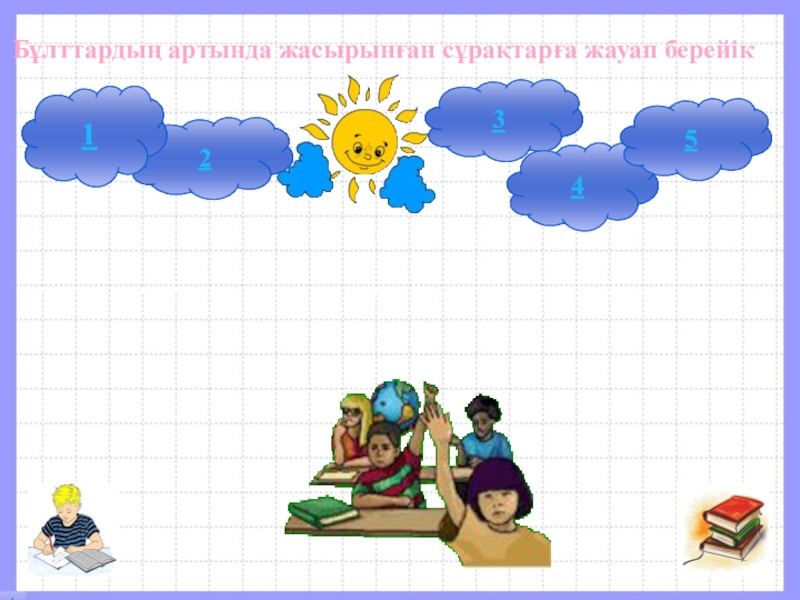 Бұлттардың артында жасырынған сұрақтарға жауап берейік

1

2

3

4

5